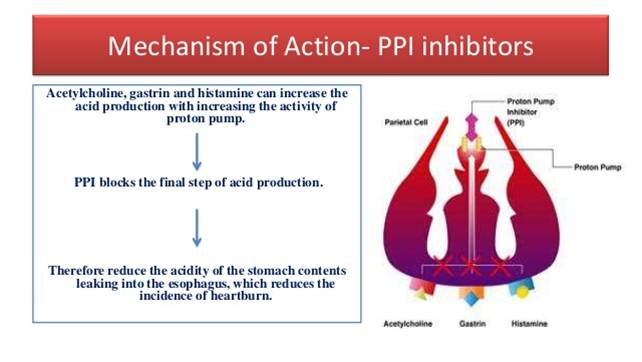 Mechanism of Action- PPI inhibitors

Acetylcholine, gastrin and histamine can increase the acid production with increasing the activity of proton pump.

PPI blocks the final step of acid production.

Therefore reduce the acidity of the stomach contents leaking into the esophagus, which reduces the incidence of heartburn.

Parietal Cell

Proton Pump Inhibitor (PPI)

Proton Pump

Acetylcholine

Gastrin

Histamine